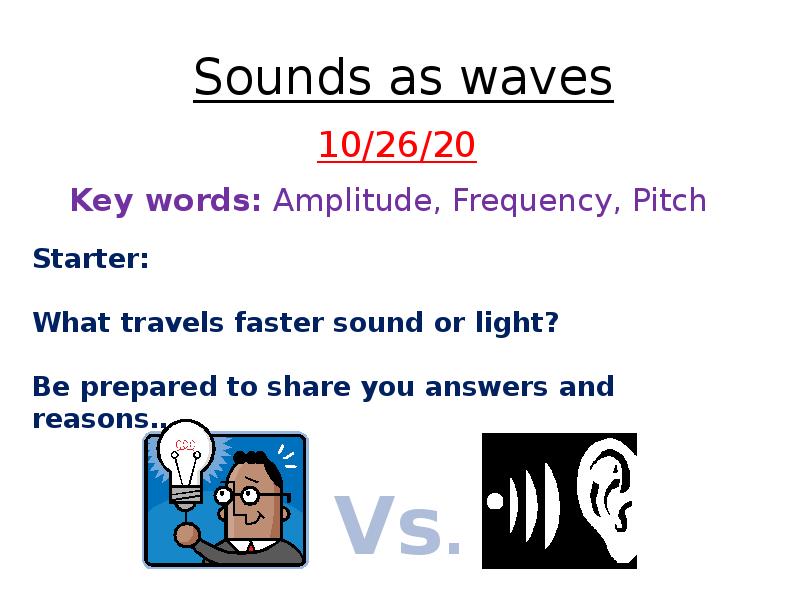 Sounds as waves

10/26/20

Key words: Amplitude, Frequency, Pitch

Starter:

What travels faster sound or light?

Be prepared to share you answers and reasons..

Vs.